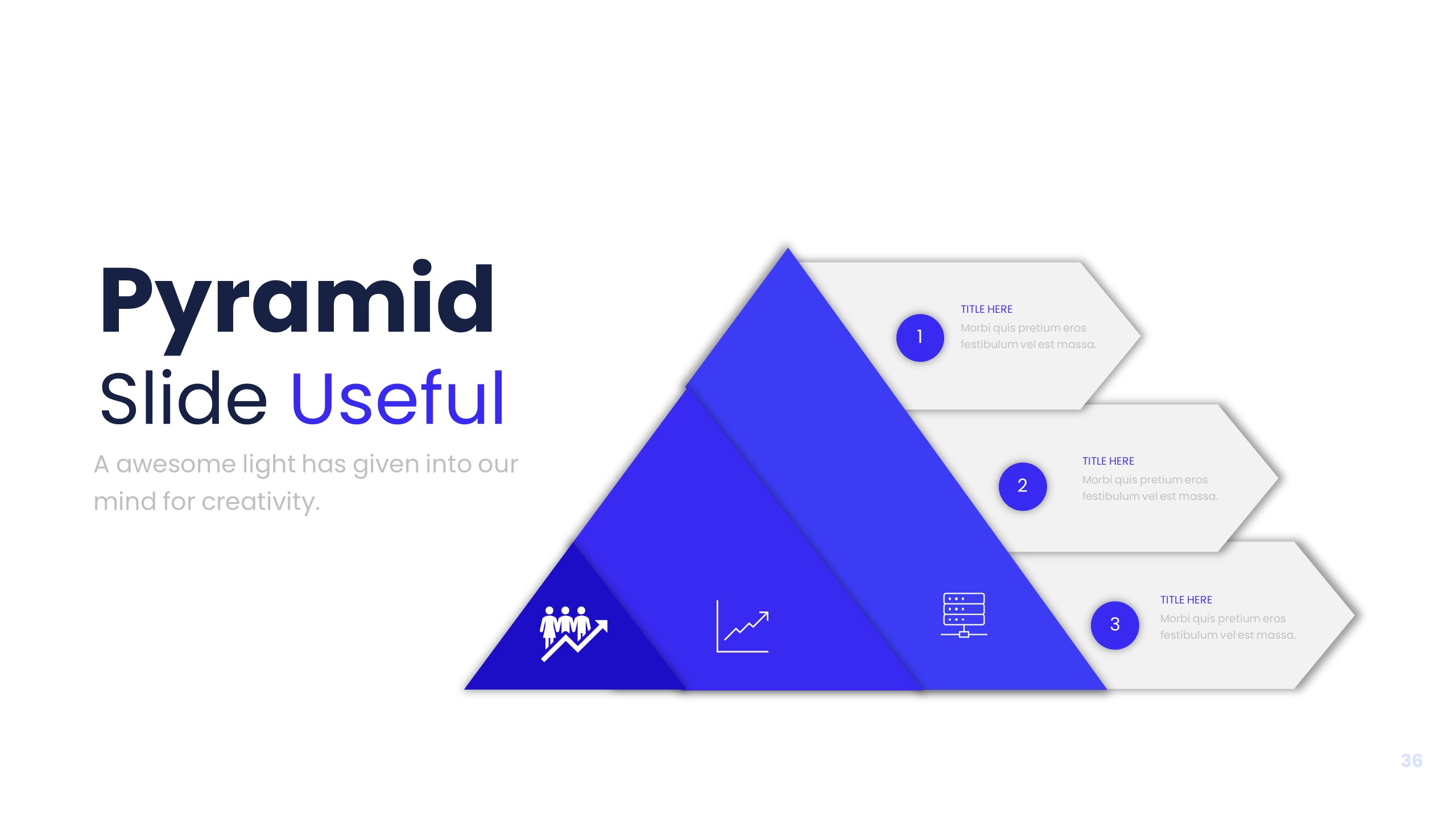 Pyramid

Slide Useful

A awesome light has given into our mind for creativity.

1

TITLE HERE

Morbi quis pretium eros festibulum vel est massa.

2

TITLE HERE

Morbi quis pretium eros festibulum vel est massa.

3

TITLE HERE

Morbi quis pretium eros festibulum vel est massa.

36